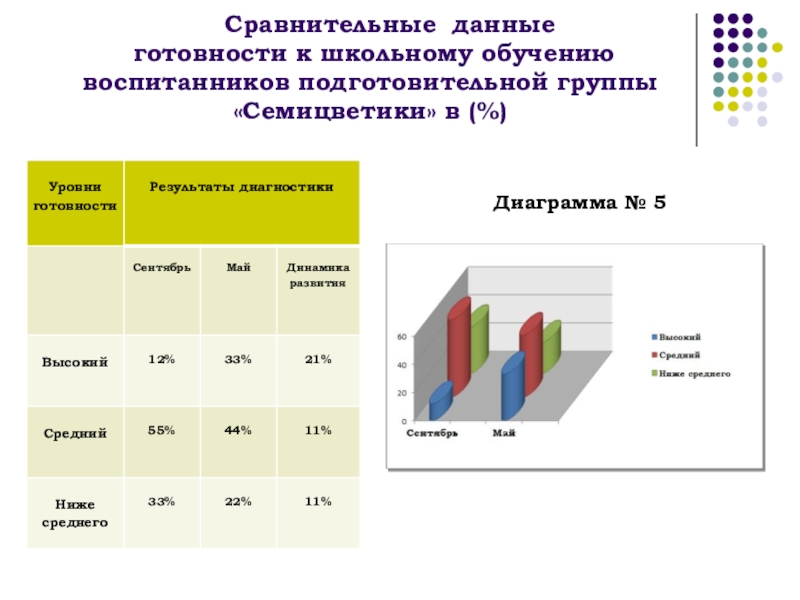 Сравнительные данные готовности к школьному обучению воспитанников подготовительной группы «Семицветики» в (%)

| Уровни готовности | Результаты диагностики | | |
|---|---|---|---|
| | Сентябрь | Май | Динамика развития |
| Высокий | 12% | 33% | 21% |
| Средний | 55% | 44% | 11% |
| Ниже среднего | 33% | 22% | 11% |

Диаграмма № 5

60
40
20
0
Сентябрь
Май
Высокий
Средний
Ниже среднего